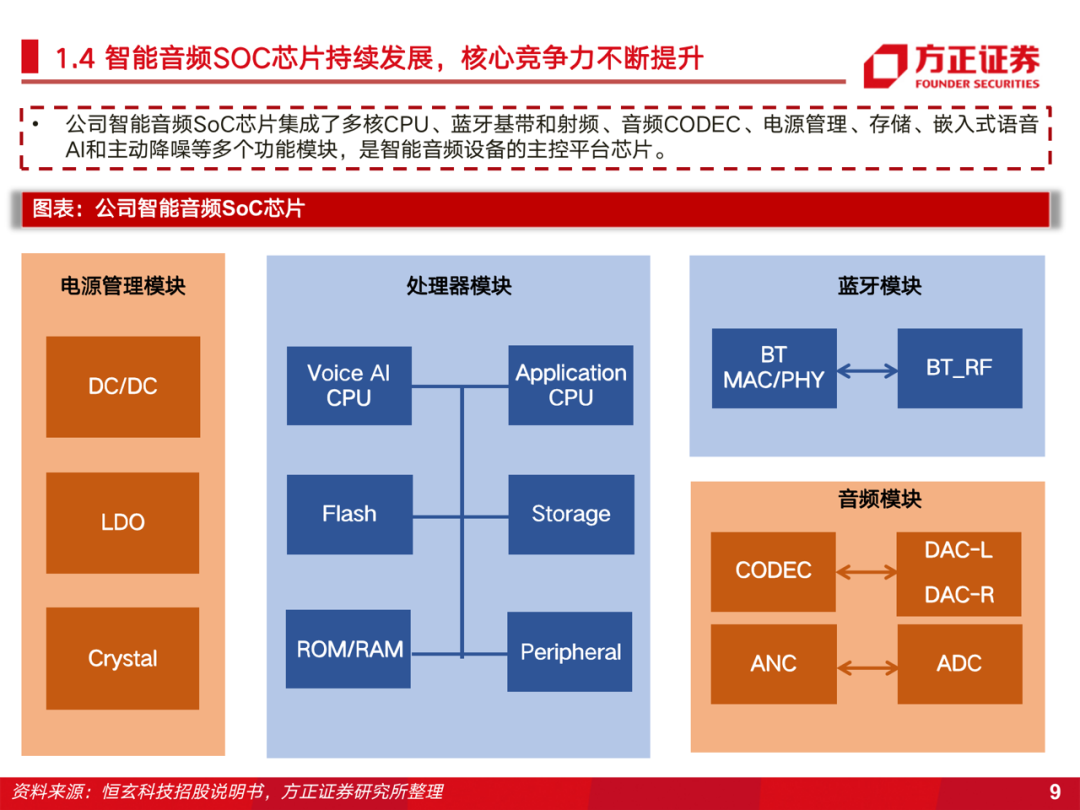 1.4 智能音频SOC芯片持续发展，核心竞争力不断提升

方正证券
FOUNDER SECURITIES

• 公司智能音频SoC芯片集成了多核CPU、蓝牙基带和射频、音频CODEC、电源管理、存储、嵌入式语音AI和主动降噪等多个功能模块，是智能音频设备的主控平台芯片。

图表：公司智能音频SoC芯片

电源管理模块

DC/DC

LDO

Crystal

处理器模块

Voice AI CPU

Application CPU

Flash

Storage

ROM/RAM

Peripheral

蓝牙模块

BT MAC/PHY

BT_RF

音频模块

CODEC

DAC-L

DAC-R

ANC

ADC

资料来源：恒玄科技招股说明书，方正证券研究所整理

9